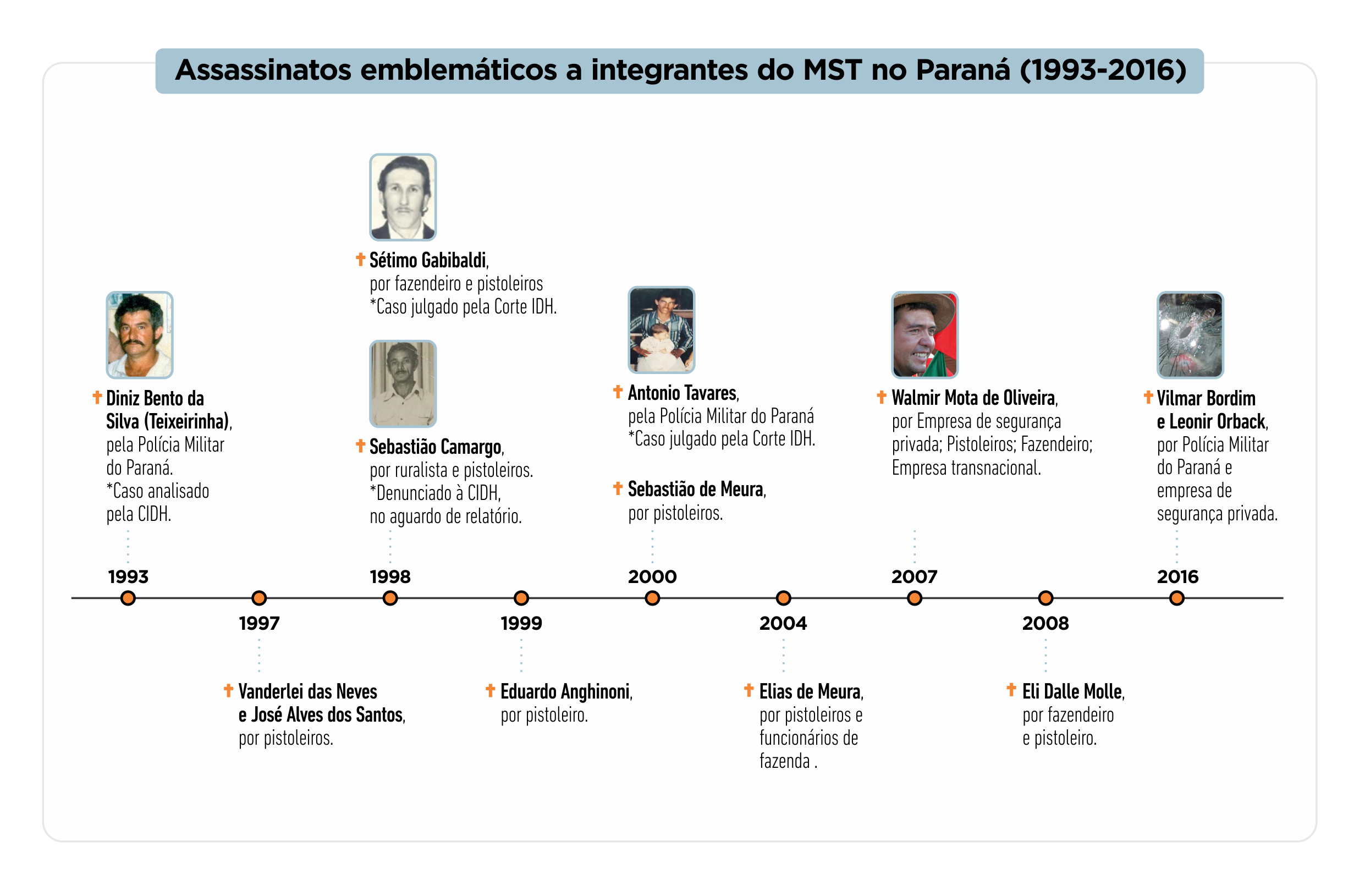 Assassinatos emblemáticos a integrantes do MST no Paraná (1993-2016)

✝ Diniz Bento da Silva (Teixeirinha), pela Polícia Militar do Paraná. *Caso analisado pela CIDH.

1993

1997

✝ Vanderlei das Neves e José Alves dos Santos, por pistoleiros.

✝ Sétimo Gabibaldi, por fazendeiro e pistoleiros *Caso julgado pela Corte IDH.

✝ Sebastião Camargo, por ruralista e pistoleiros. *Denunciado à CIDH, no aguardo de relatório.

1998

1999

✝ Eduardo Anghinoni, por pistoleiro.

✝ Antonio Tavares, pela Polícia Militar do Paraná *Caso julgado pela Corte IDH.

✝ Sebastião de Meura, por pistoleiros.

2000

2004

✝ Elias de Meura, por pistoleiros e funcionários de fazenda .

✝ Walmir Mota de Oliveira, por Empresa de segurança privada; Pistoleiros; Fazendeiro; Empresa transnacional.

2007

2008

✝ Eli Dalle Molle, por fazendeiro e pistoleiro.

✝ Vilmar Bordim e Leonir Orback, por Polícia Militar do Paraná e empresa de segurança privada.

2016